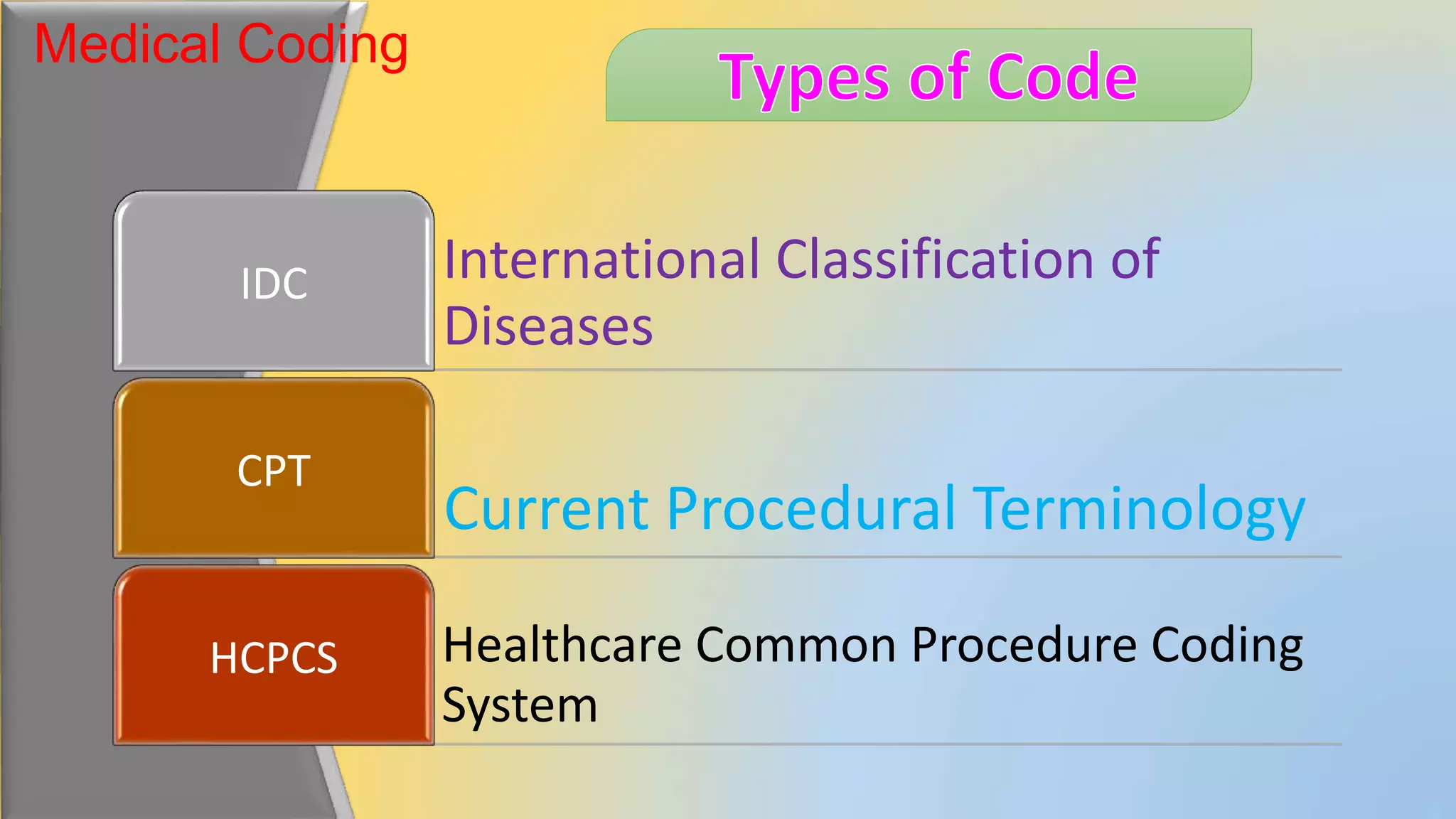 Medical Coding

Types of Code

IDC

International Classification of Diseases

CPT

Current Procedural Terminology

HCPCS

Healthcare Common Procedure Coding System